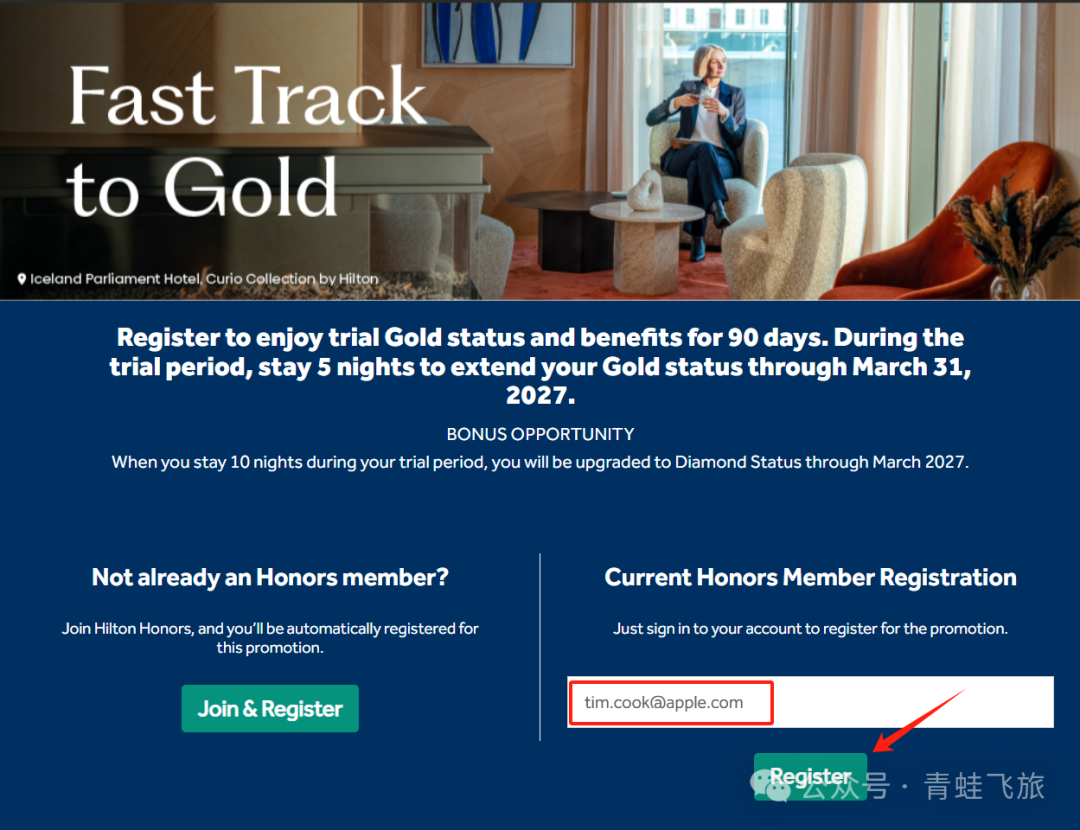 Fast Track to Gold

Iceland Parliament Hotel, Curio Collection by Hilton

Register to enjoy trial Gold status and benefits for 90 days. During the trial period, stay 5 nights to extend your Gold status through March 31, 2027.

BONUS OPPORTUNITY

When you stay 10 nights during your trial period, you will be upgraded to Diamond Status through March 2027.

Not already an Honors member?

Join Hilton Honors, and you'll be automatically registered for this promotion.

Join & Register

Current Honors Member Registration

Just sign in to your account to register for the promotion.

tim.cook@apple.com

Register

公众号 · 青蛙飞旅